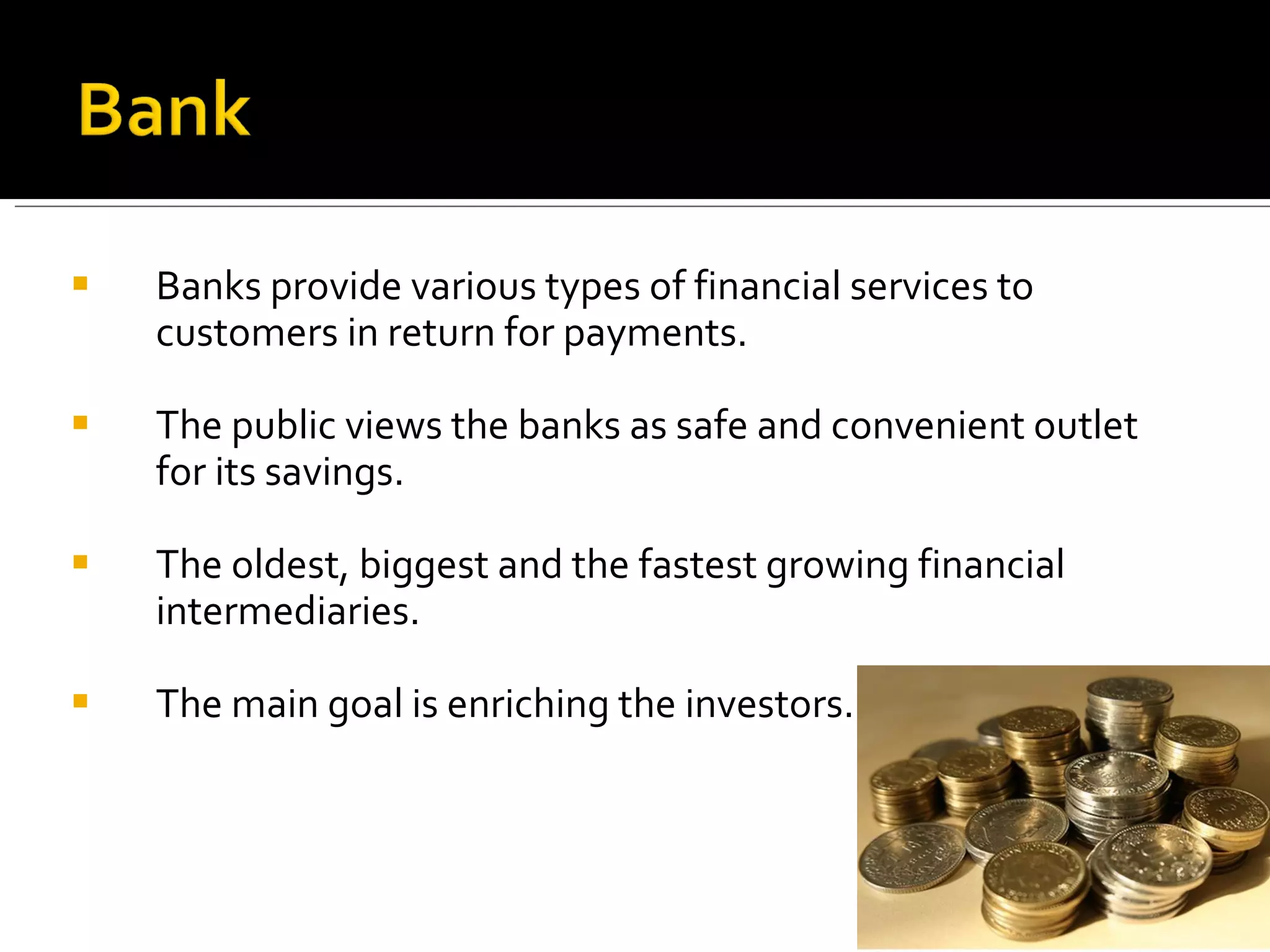 Bank

▪ Banks provide various types of financial services to customers in return for payments.

▪ The public views the banks as safe and convenient outlet for its savings.

▪ The oldest, biggest and the fastest growing financial intermediaries.

▪ The main goal is enriching the investors.